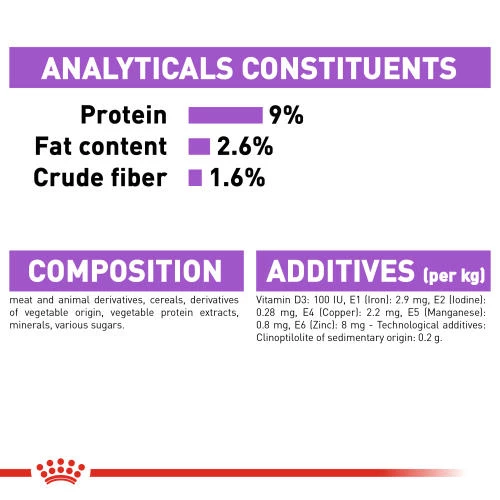 ANALYTICALS CONSTITUENTS

Protein 9%
Fat content 2.6%
Crude fiber 1.6%

COMPOSITION

meat and animal derivatives, cereals, derivatives of vegetable origin, vegetable protein extracts, minerals, various sugars.

ADDITIVES (per kg)

Vitamin D3: 100 IU, E1 (Iron): 2.9 mg, E2 (Iodine): 0.28 mg, E4 (Copper): 2.2 mg, E5 (Manganese): 0.8 mg, E6 (Zinc): 8 mg - Technological additives: Clinoptilolite of sedimentary origin: 0.2 g.